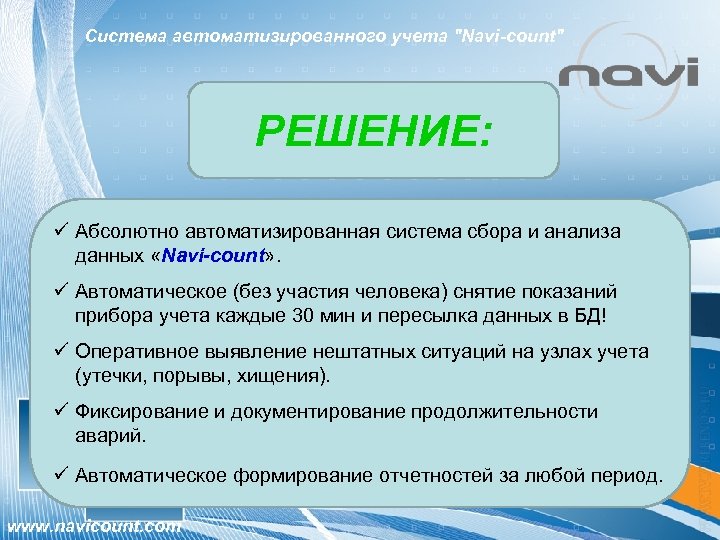 Система автоматизированного учета "Navi-count"

navi

РЕШЕНИЕ:

✓ Абсолютно автоматизированная система сбора и анализа данных «Navi-count».

✓ Автоматическое (без участия человека) снятие показаний прибора учета каждые 30 мин и пересылка данных в БД!

✓ Оперативное выявление нештатных ситуаций на узлах учета (утечки, порывы, хищения).

✓ Фиксирование и документирование продолжительности аварий.

✓ Автоматическое формирование отчетностей за любой период.

www.navicount.com